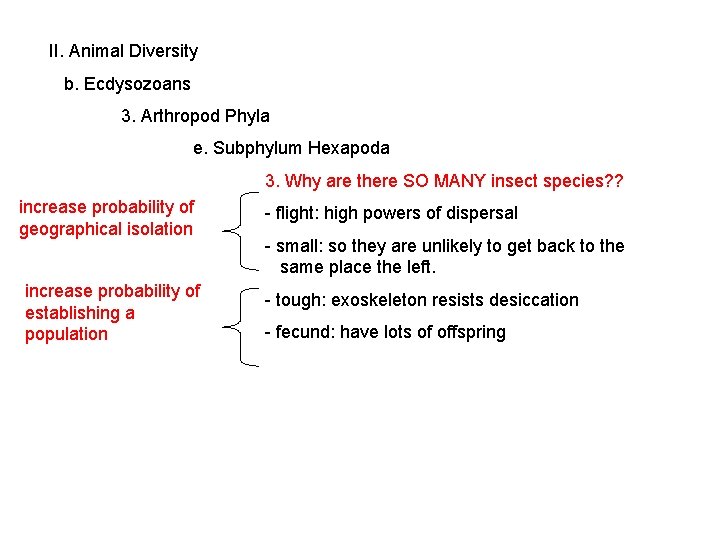 II. Animal Diversity

b. Ecdysozoans

3. Arthropod Phyla

e. Subphylum Hexapoda

3. Why are there SO MANY insect species??

increase probability of geographical isolation

- flight: high powers of dispersal

- small: so they are unlikely to get back to the same place the left.

increase probability of establishing a population

- tough: exoskeleton resists desiccation

- fecund: have lots of offspring